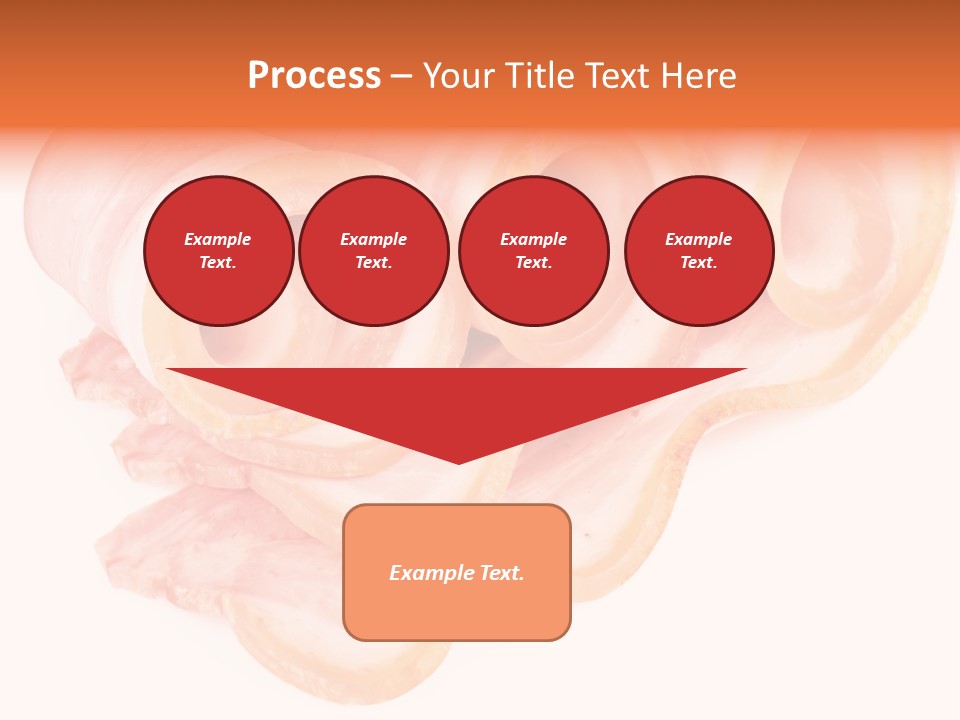 Process – Your Title Text Here

Example Text.

Example Text.

Example Text.

Example Text.

Example Text.